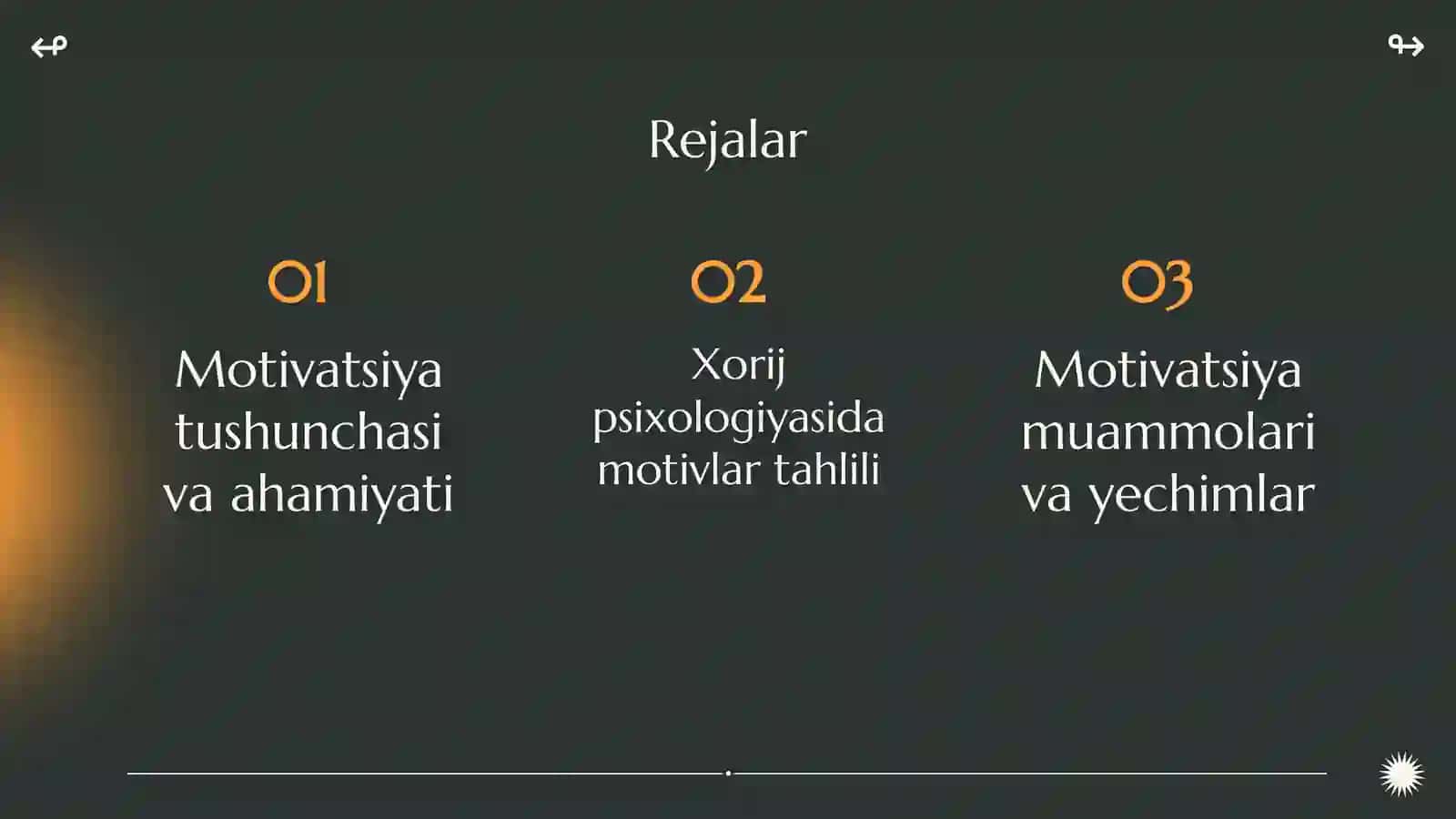 Rejalar

01

Motivatsiya tushunchasi va ahamiyati

02

Xorij psixologiyasida motivlar tahlili

03

Motivatsiya muammolari va yechimlar